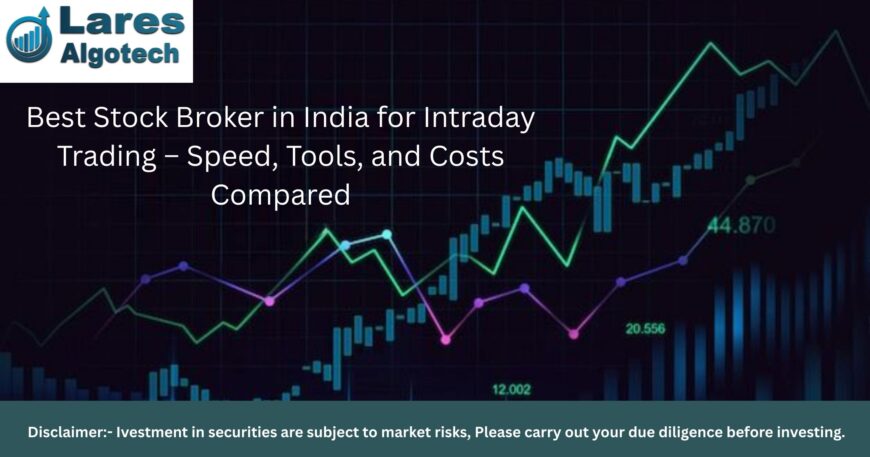 Lares Algotech

Best Stock Broker in India for Intraday Trading – Speed, Tools, and Costs Compared

44.870

20.556

12.002

Disclaimer:- Ivestment in securities are subject to market risks, Please carry out your due diligence before investing.